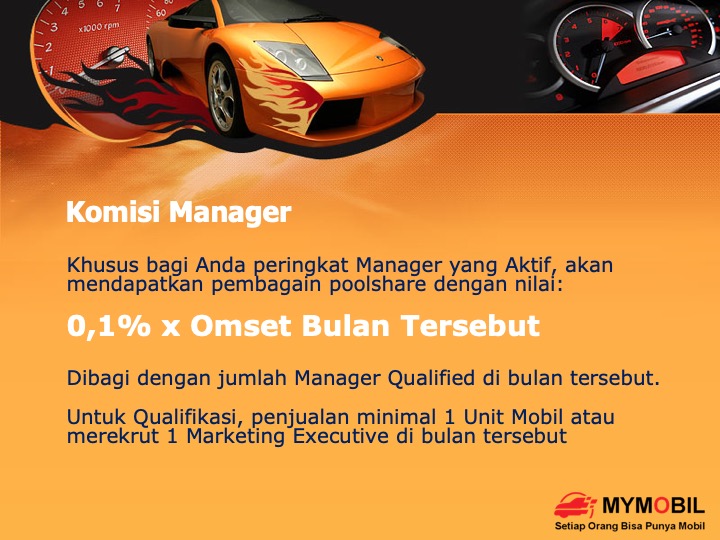 x1000 rpm

Komisi Manager

Khusus bagi Anda peringkat Manager yang Aktif, akan mendapatkan pembagain poolshare dengan nilai:

0,1% x Omset Bulan Tersebut

Dibagi dengan jumlah Manager Qualified di bulan tersebut.

Untuk Qualifikasi, penjualan minimal 1 Unit Mobil atau merekrut 1 Marketing Executive di bulan tersebut

MYMOBIL
Setiap Orang Bisa Punya Mobil